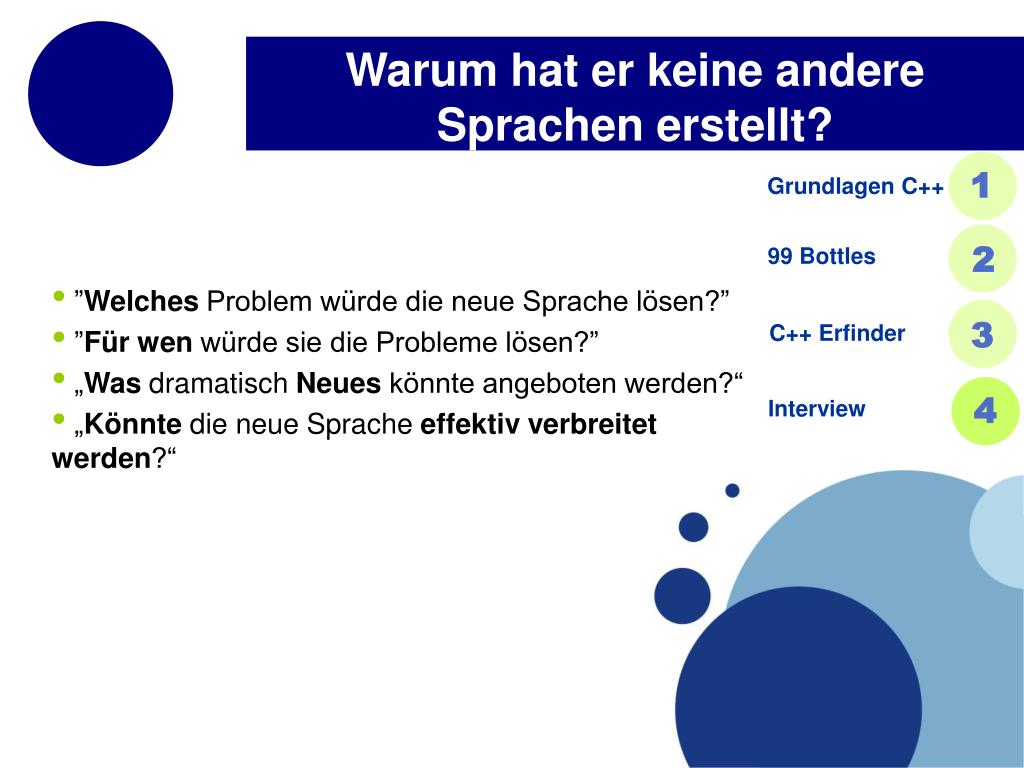 Warum hat er keine andere Sprachen erstellt?

Grundlagen C++ 1

99 Bottles 2

C++ Erfinder 3

Interview 4

• ”Welches Problem würde die neue Sprache lösen?”
• ”Für wen würde sie die Probleme lösen?”
• „Was dramatisch Neues könnte angeboten werden?“
• „Könnte die neue Sprache effektiv verbreitet werden?“